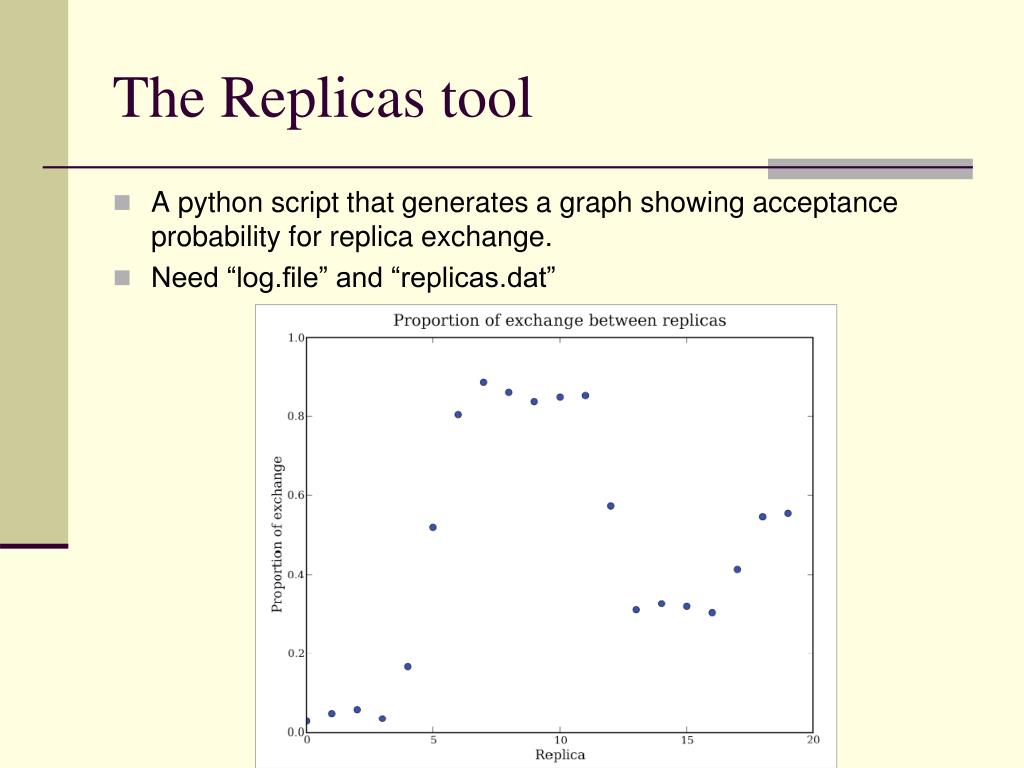 The Replicas tool

A python script that generates a graph showing acceptance probability for replica exchange.

Need “log.file” and “replicas.dat”

Proportion of exchange between replicas

Proportion of exchange

1.0
0.8
0.6
0.4
0.2
0.0

0
5
10
15
20

Replica